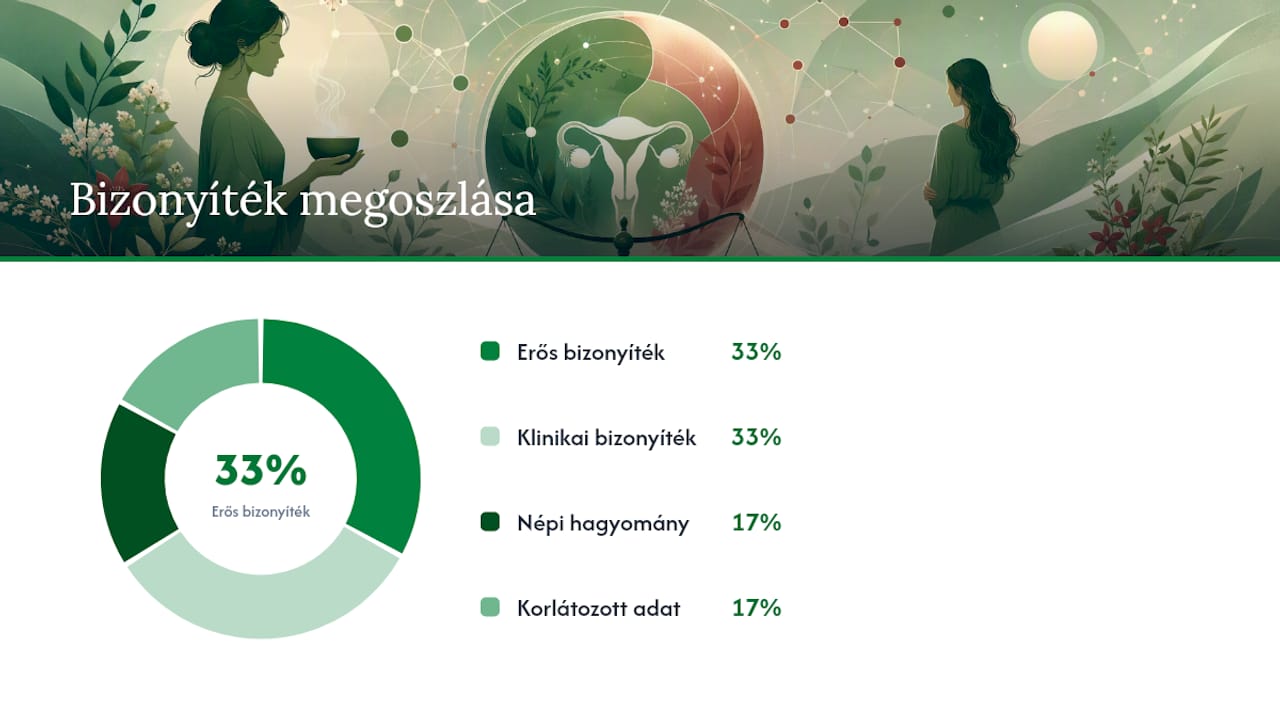 Bizonyíték megoszlása

33%
Erős bizonyíték

Erős bizonyíték 33%

Klinikai bizonyíték 33%

Népi hagyomány 17%

Korlátozott adat 17%